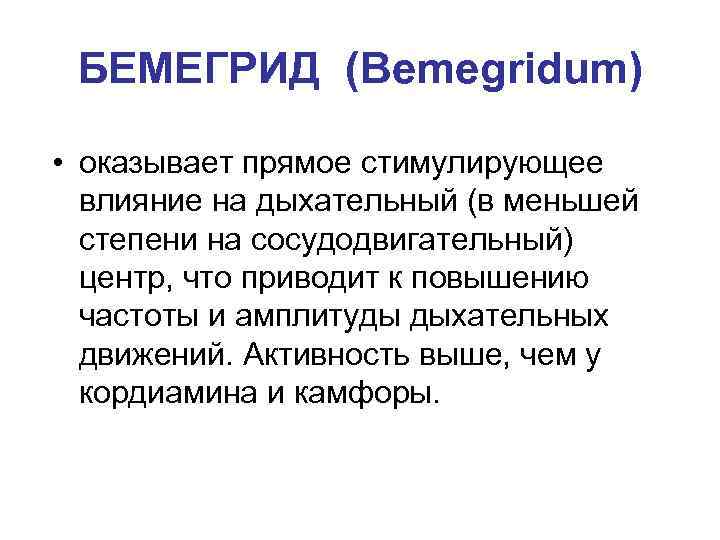 БЕМЕГРИД (Bemegridum)

• оказывает прямое стимулирующее влияние на дыхательный (в меньшей степени на сосудодвигательный) центр, что приводит к повышению частоты и амплитуды дыхательных движений. Активность выше, чем у кордиамина и камфоры.